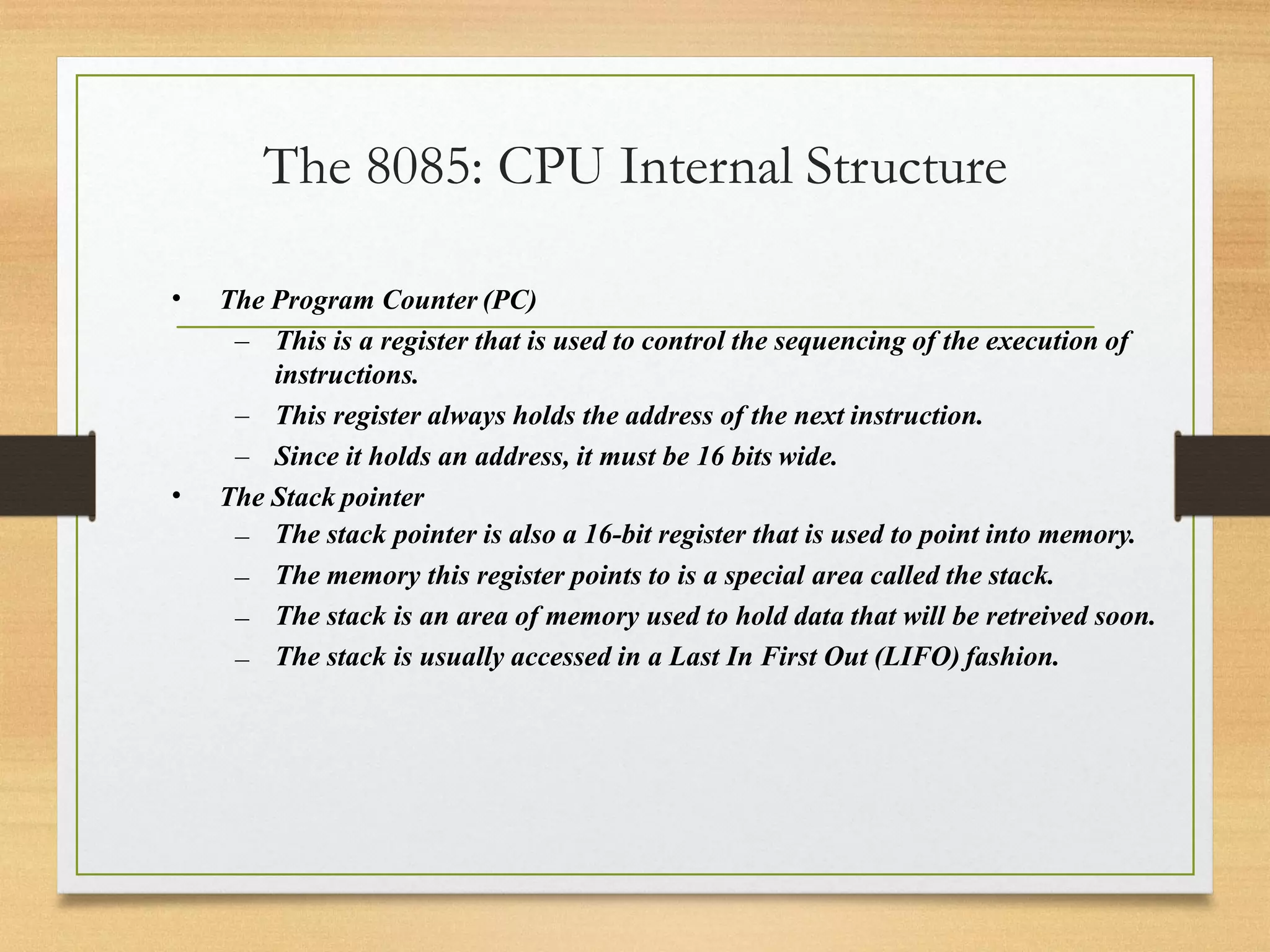 The 8085: CPU Internal Structure

• The Program Counter (PC)
– This is a register that is used to control the sequencing of the execution of instructions.
– This register always holds the address of the next instruction.
– Since it holds an address, it must be 16 bits wide.
• The Stack pointer
– The stack pointer is also a 16-bit register that is used to point into memory.
– The memory this register points to is a special area called the stack.
– The stack is an area of memory used to hold data that will be retreived soon.
– The stack is usually accessed in a Last In First Out (LIFO) fashion.